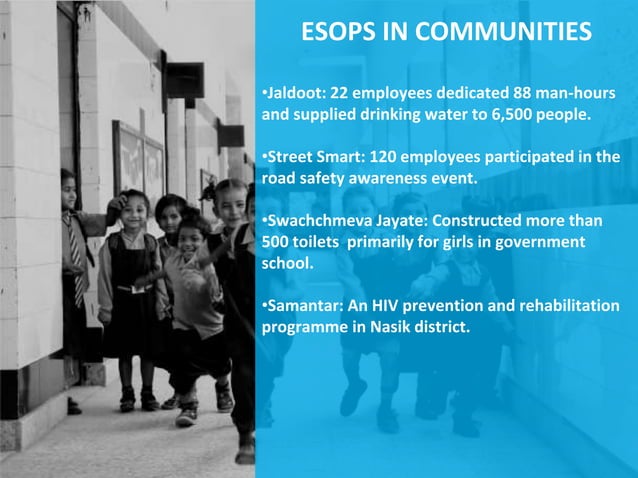 ESOPS IN COMMUNITIES

•Jaldoot: 22 employees dedicated 88 man-hours and supplied drinking water to 6,500 people.

•Street Smart: 120 employees participated in the road safety awareness event.

•Swachchmeva Jayate: Constructed more than 500 toilets primarily for girls in government school.

•Samantar: An HIV prevention and rehabilitation programme in Nasik district.